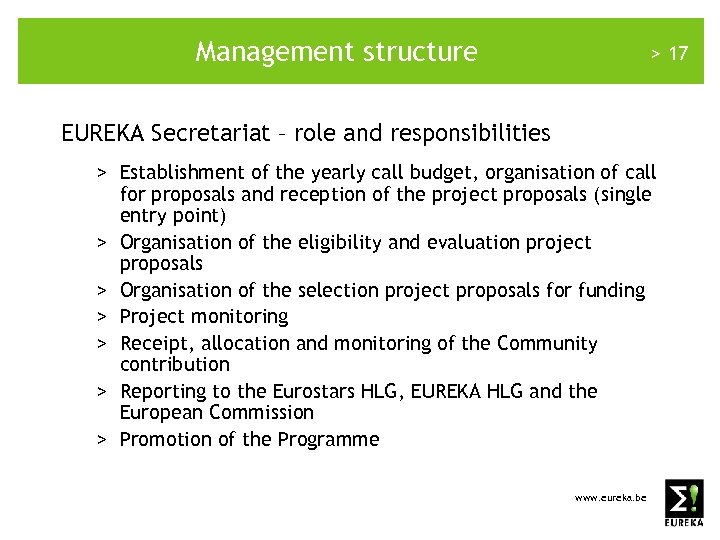 Management structure

> 17

EUREKA Secretariat – role and responsibilities

> Establishment of the yearly call budget, organisation of call for proposals and reception of the project proposals (single entry point)
> Organisation of the eligibility and evaluation project proposals
> Organisation of the selection project proposals for funding
> Project monitoring
> Receipt, allocation and monitoring of the Community contribution
> Reporting to the Eurostars HLG, EUREKA HLG and the European Commission
> Promotion of the Programme

www.eureka.be

Σ!
EUREKA